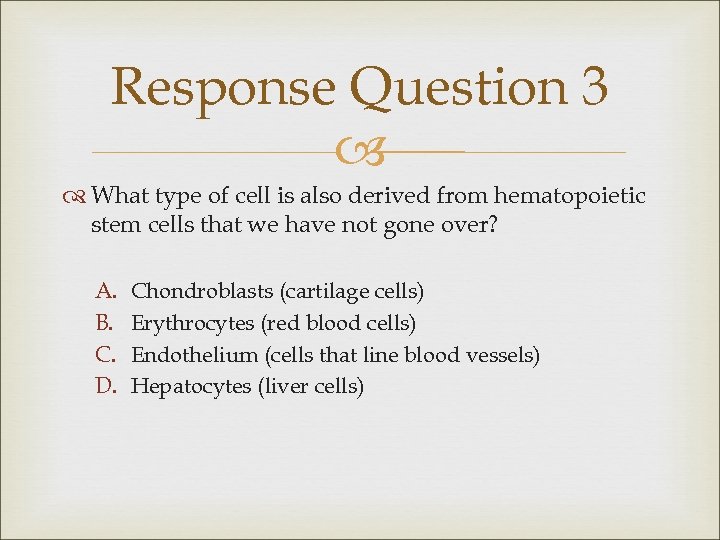 Response Question 3

What type of cell is also derived from hematopoietic stem cells that we have not gone over?

A. Chondroblasts (cartilage cells)
B. Erythrocytes (red blood cells)
C. Endothelium (cells that line blood vessels)
D. Hepatocytes (liver cells)